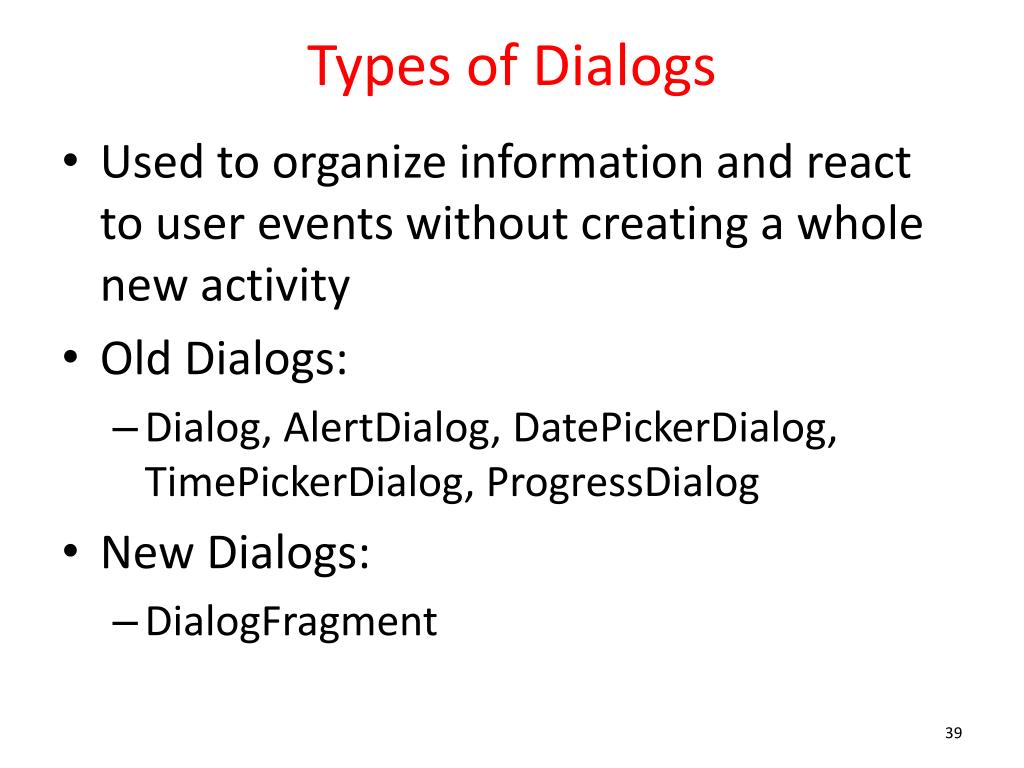 Types of Dialogs

• Used to organize information and react to user events without creating a whole new activity
• Old Dialogs:
– Dialog, AlertDialog, DatePickerDialog, TimePickerDialog, ProgressDialog
• New Dialogs:
– DialogFragment

39